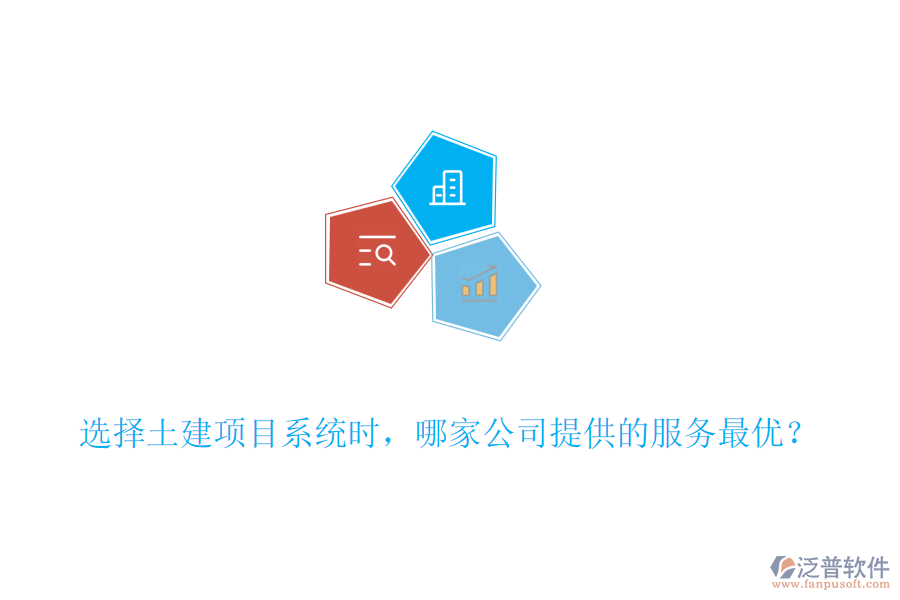 选择土建项目系统时，哪家公司提供的服务最优？

泛普软件
www.fanpusoft.com